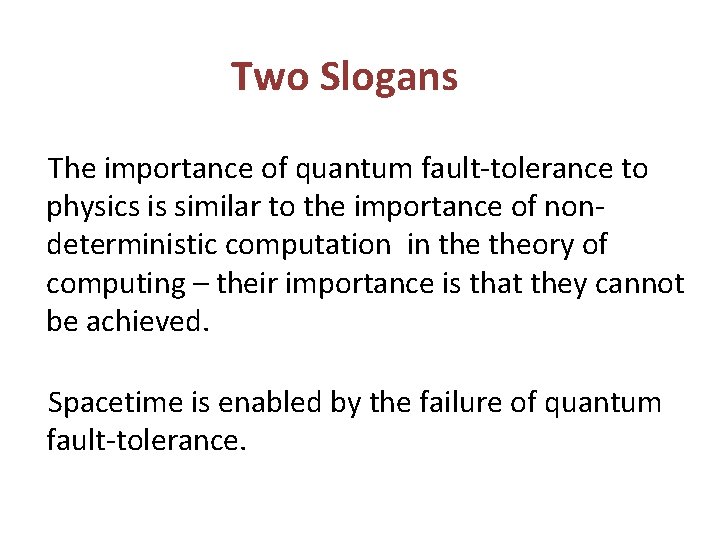 Two Slogans

The importance of quantum fault-tolerance to physics is similar to the importance of non-deterministic computation in the theory of computing – their importance is that they cannot be achieved.

Spacetime is enabled by the failure of quantum fault-tolerance.